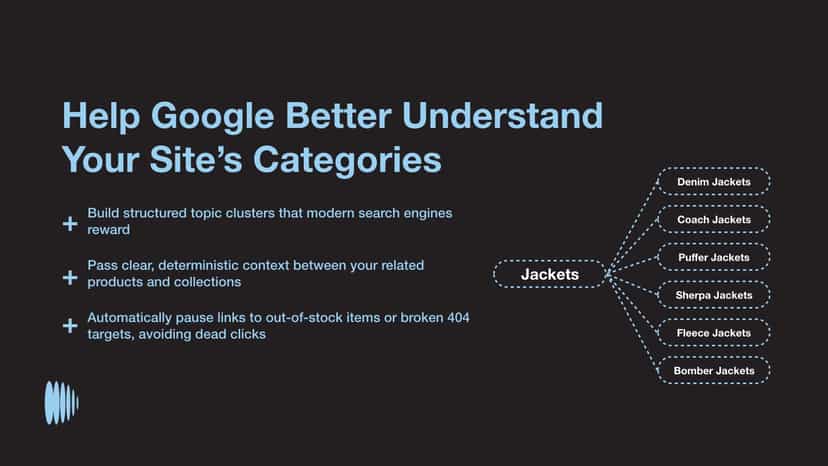 Help Google Better Understand Your Site's Categories

+ Build structured topic clusters that modern search engines reward

+ Pass clear, deterministic context between your related products and collections

+ Automatically pause links to out-of-stock items or broken 404 targets, avoiding dead clicks

Jackets

Denim Jackets

Coach Jackets

Puffer Jackets

Sherpa Jackets

Fleece Jackets

Bomber Jackets